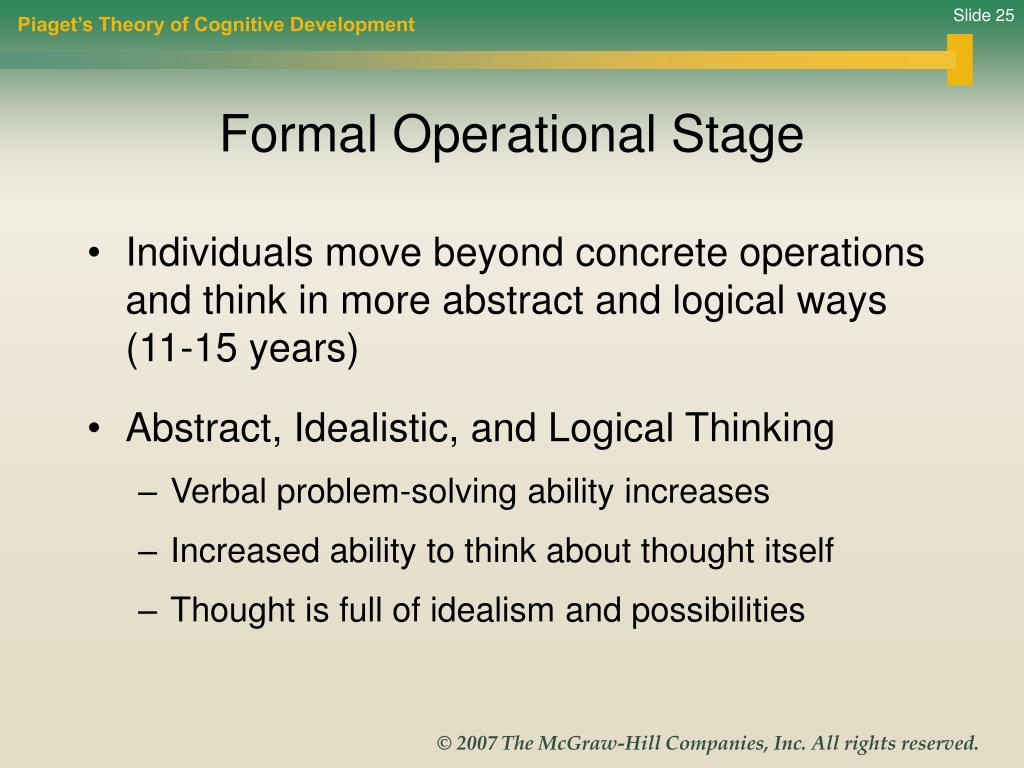 Piaget's Theory of Cognitive Development

Slide 25

Formal Operational Stage

• Individuals move beyond concrete operations and think in more abstract and logical ways (11-15 years)

• Abstract, Idealistic, and Logical Thinking
– Verbal problem-solving ability increases
– Increased ability to think about thought itself
– Thought is full of idealism and possibilities

© 2007 The McGraw-Hill Companies, Inc. All rights reserved.